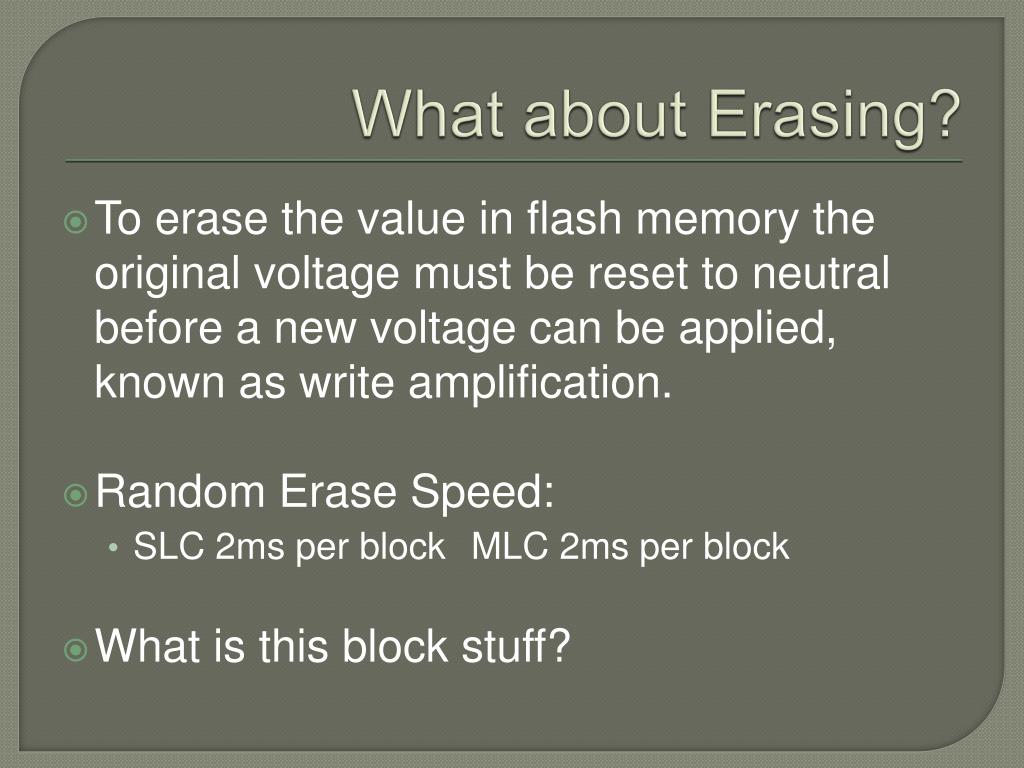 What about Erasing?

To erase the value in flash memory the original voltage must be reset to neutral before a new voltage can be applied, known as write amplification.

Random Erase Speed:
• SLC 2ms per block MLC 2ms per block

What is this block stuff?